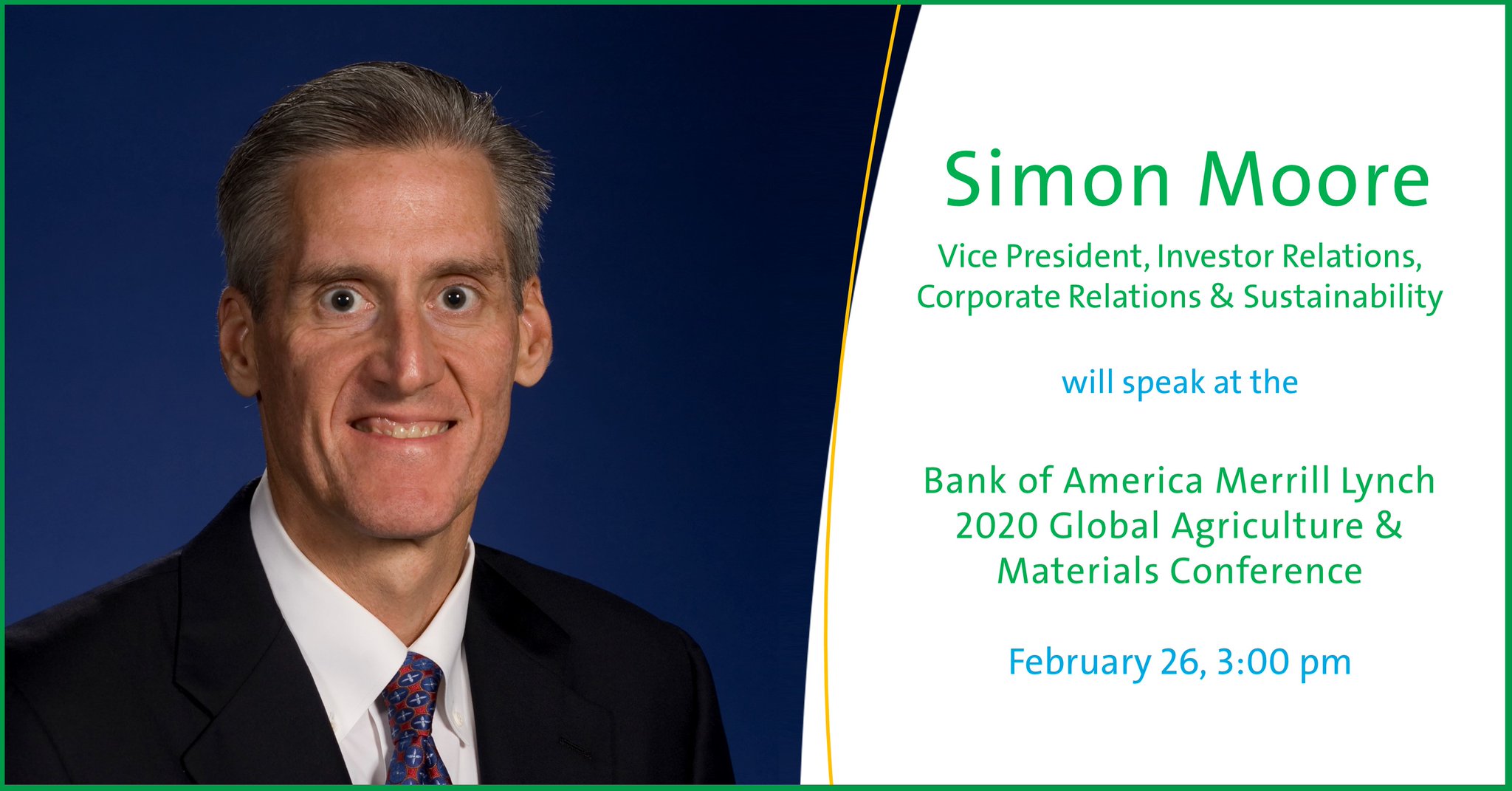 Simon Moore

Vice President, Investor Relations, Corporate Relations & Sustainability

will speak at the

Bank of America Merrill Lynch 2020 Global Agriculture & Materials Conference

February 26, 3:00 pm